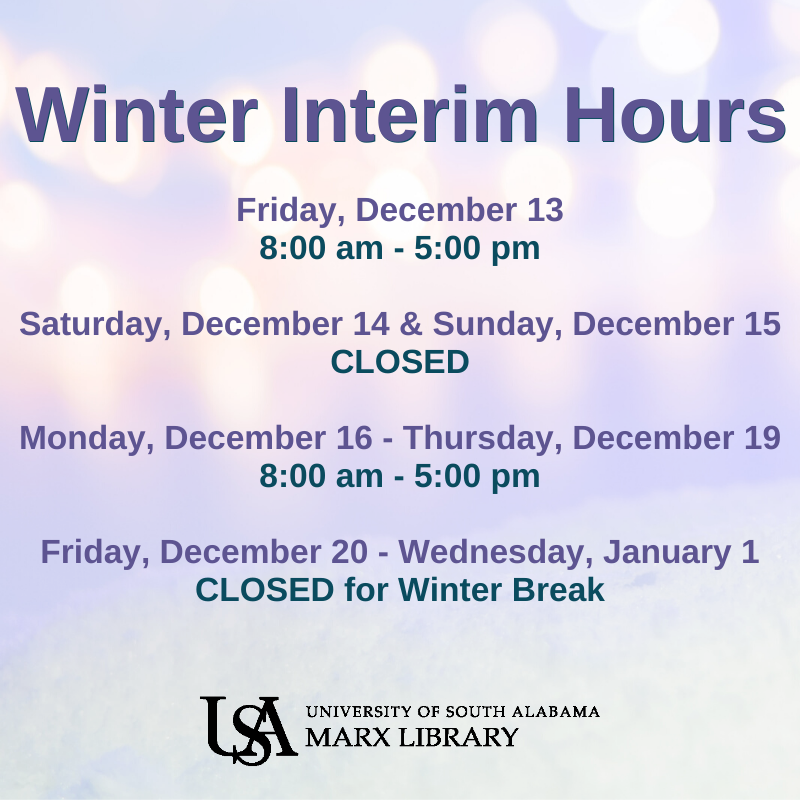 Winter Interim Hours

Friday, December 13
8:00 am - 5:00 pm

Saturday, December 14 & Sunday, December 15
CLOSED

Monday, December 16 - Thursday, December 19
8:00 am - 5:00 pm

Friday, December 20 - Wednesday, January 1
CLOSED for Winter Break

USA
UNIVERSITY OF SOUTH ALABAMA
MARX LIBRARY